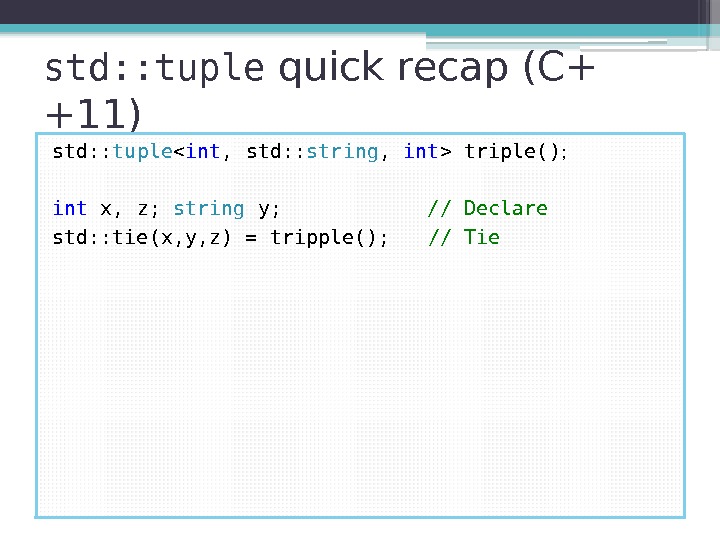 std::tuple quick recap (C++11)

std::tuple<int, std::string, int> triple();

int x, z; string y;            // Declare
std::tie(x,y,z) = tripple();   // Tie